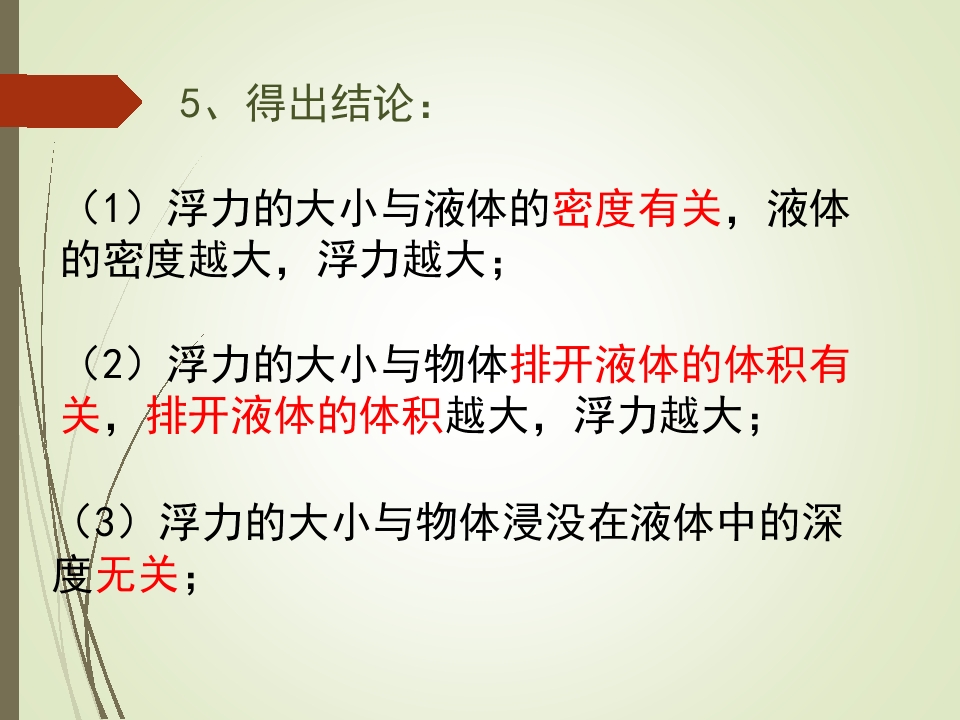 5、得出结论：

（1）浮力的大小与液体的密度有关，液体的密度越大，浮力越大；

（2）浮力的大小与物体排开液体的体积有关，排开液体的体积越大，浮力越大；

（3）浮力的大小与物体浸没在液体中的深度无关；